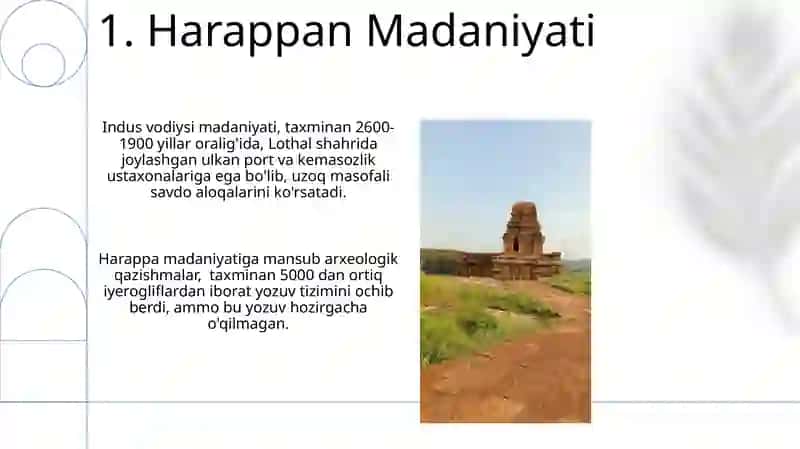 1. Harappan Madaniyati

Indus vodiysi madaniyati, taxminan 2600-1900 yillar oralig'ida, Lothal shahrida joylashgan ulkan port va kemasozlik ustaxonalariga ega bo'lib, uzoq masofali savdo aloqalarini ko'rsatadi.

Harappa madaniyatiga mansub arxeologik qazishmalar, taxminan 5000 dan ortiq iyerogliflardan iborat yozuv tizimini ochib berdi, ammo bu yozuv hozirgacha o'qilmagan.